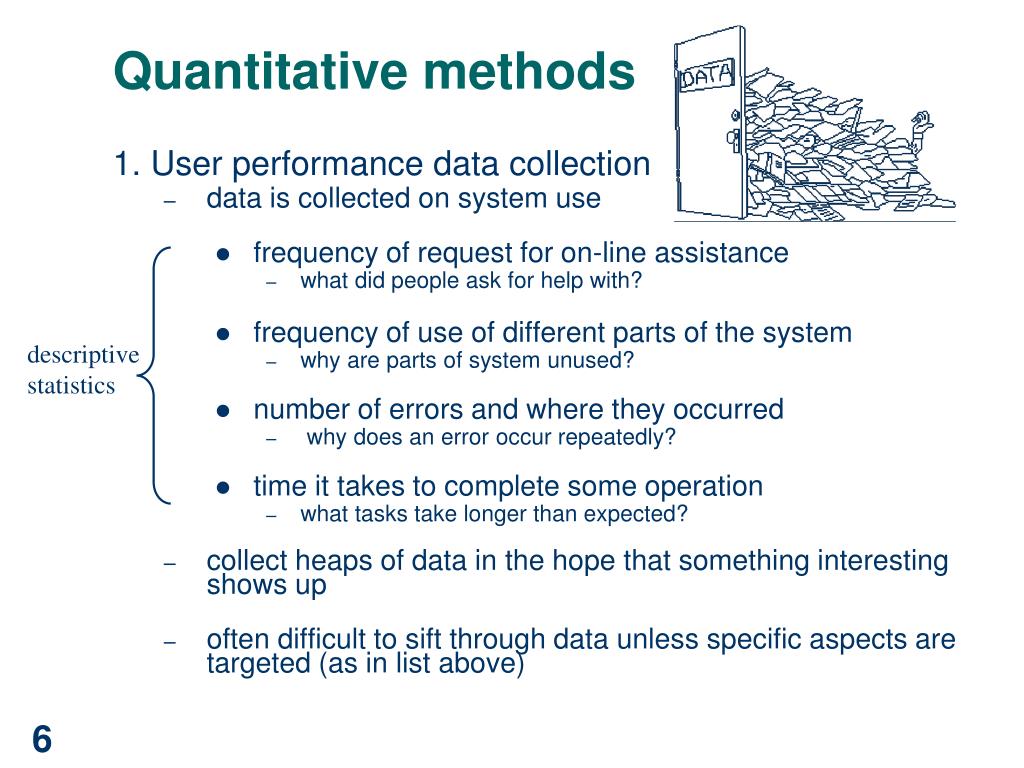 Quantitative methods

DATA

1. User performance data collection
– data is collected on system use

descriptive statistics

● frequency of request for on-line assistance
– what did people ask for help with?

● frequency of use of different parts of the system
– why are parts of system unused?

● number of errors and where they occurred
– why does an error occur repeatedly?

● time it takes to complete some operation
– what tasks take longer than expected?

– collect heaps of data in the hope that something interesting shows up

– often difficult to sift through data unless specific aspects are targeted (as in list above)

6